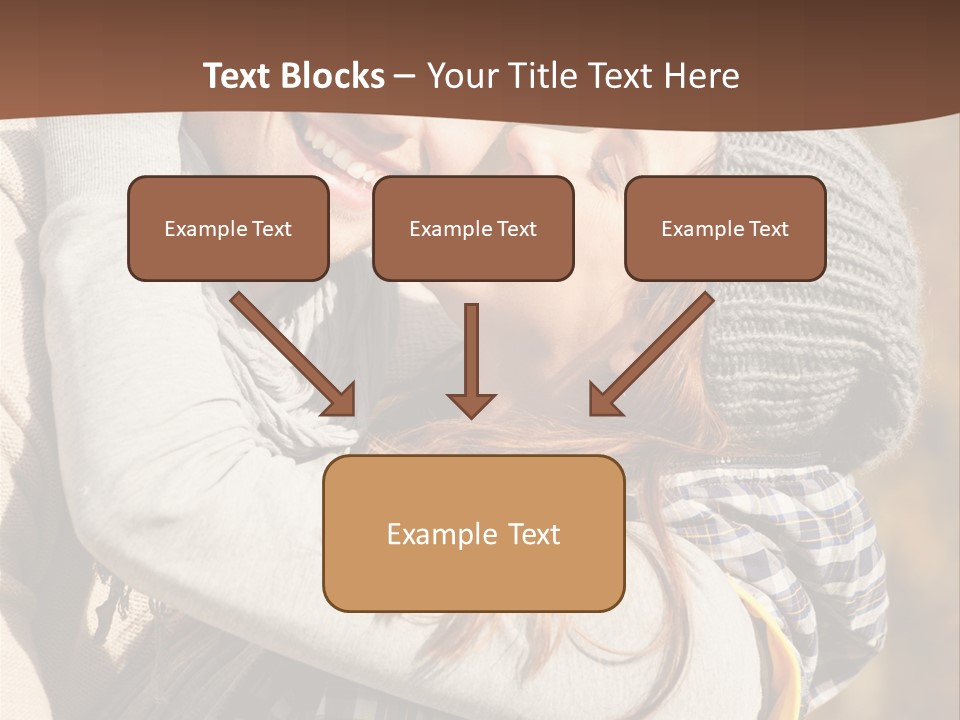 Text Blocks – Your Title Text Here

Example Text

Example Text

Example Text

Example Text